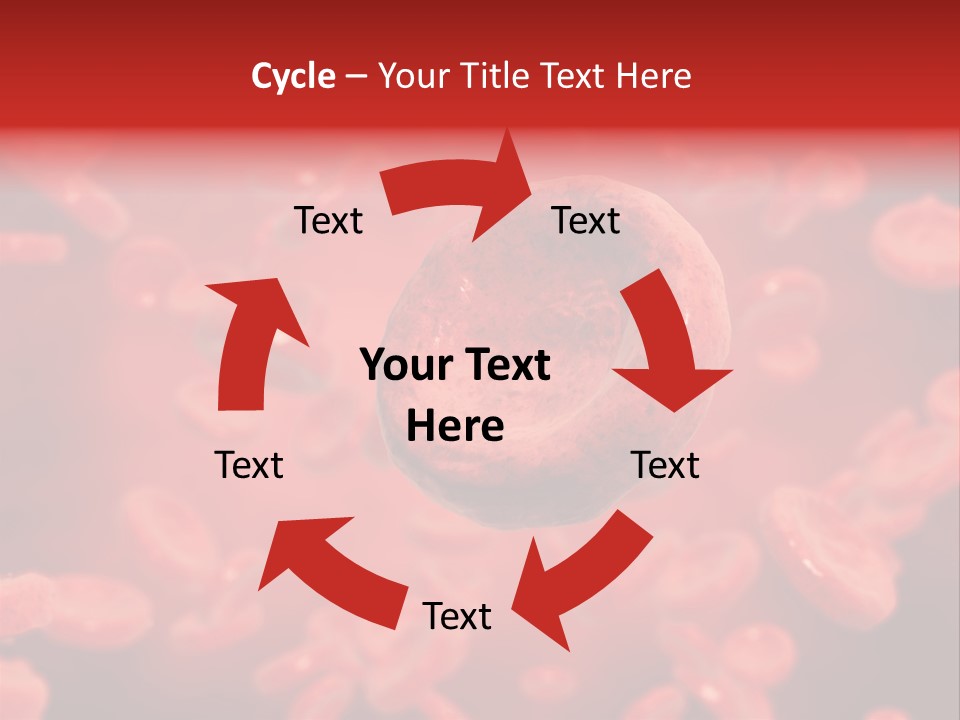 Cycle – Your Title Text Here

Text

Text

Your Text Here

Text

Text

Text